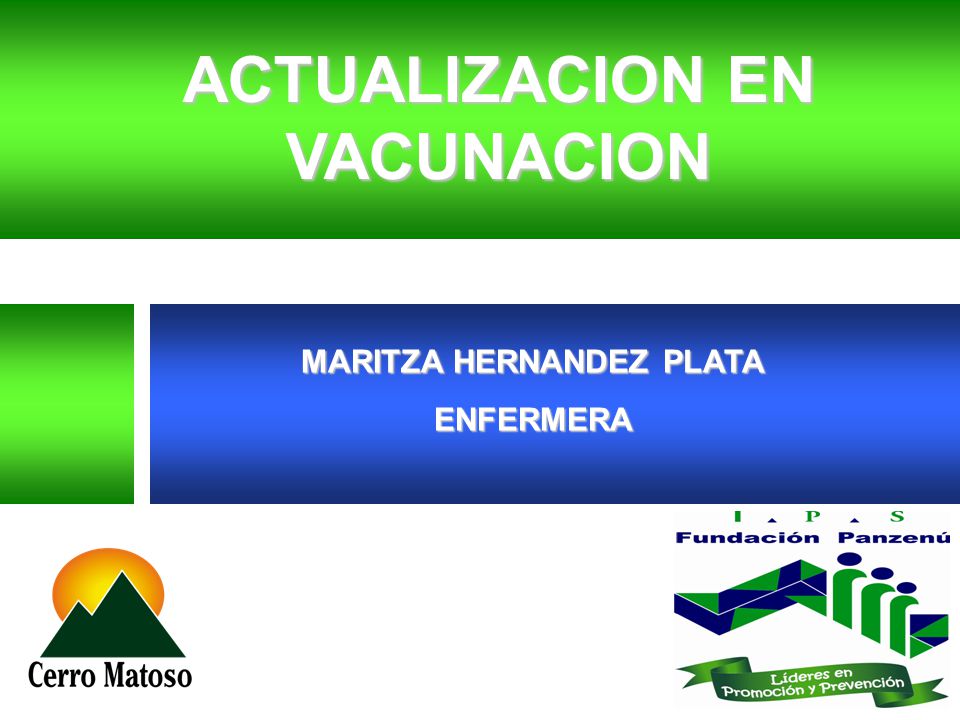 ACTUALIZACION EN VACUNACION

MARITZA HERNANDEZ PLATA

ENFERMERA

Cerro Matoso

I P S
Fundación Panzenú

Líderes en Promoción y Prevención